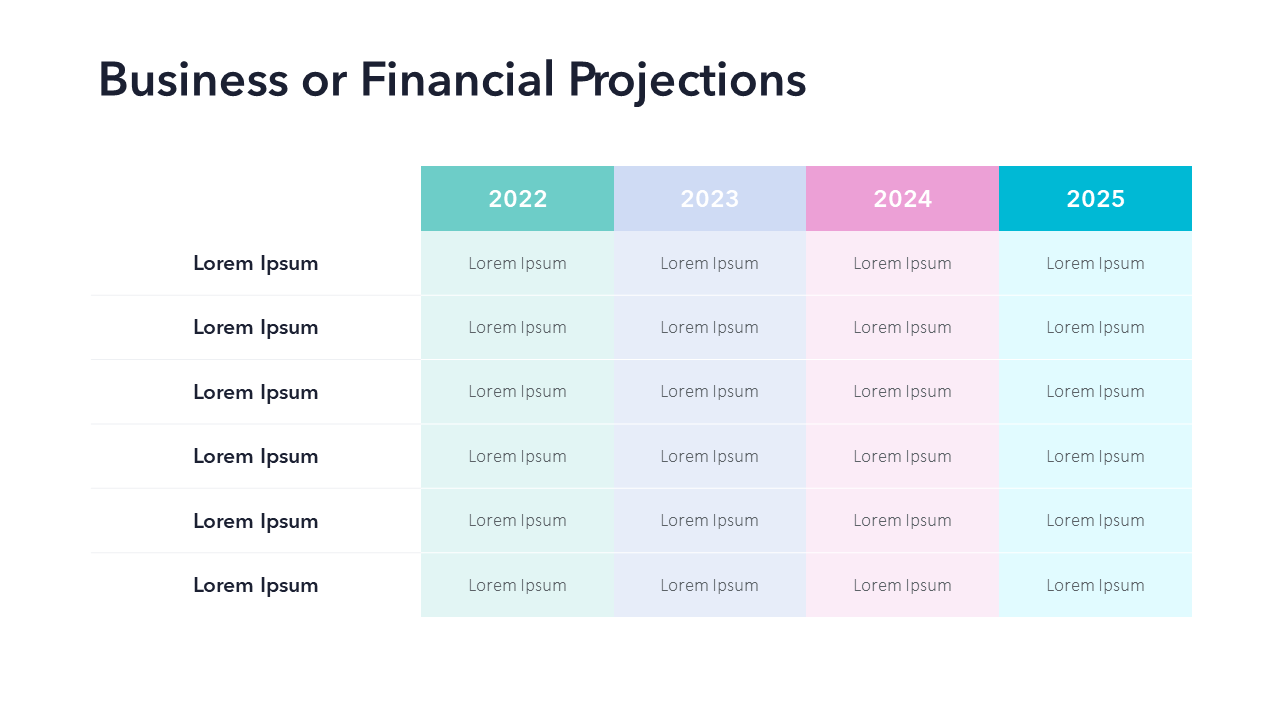 Business or Financial Projections

| | 2022 | 2023 | 2024 | 2025 |
|---|---|---|---|---|
| Lorem Ipsum | Lorem Ipsum | Lorem Ipsum | Lorem Ipsum | Lorem Ipsum |
| Lorem Ipsum | Lorem Ipsum | Lorem Ipsum | Lorem Ipsum | Lorem Ipsum |
| Lorem Ipsum | Lorem Ipsum | Lorem Ipsum | Lorem Ipsum | Lorem Ipsum |
| Lorem Ipsum | Lorem Ipsum | Lorem Ipsum | Lorem Ipsum | Lorem Ipsum |
| Lorem Ipsum | Lorem Ipsum | Lorem Ipsum | Lorem Ipsum | Lorem Ipsum |
| Lorem Ipsum | Lorem Ipsum | Lorem Ipsum | Lorem Ipsum | Lorem Ipsum |